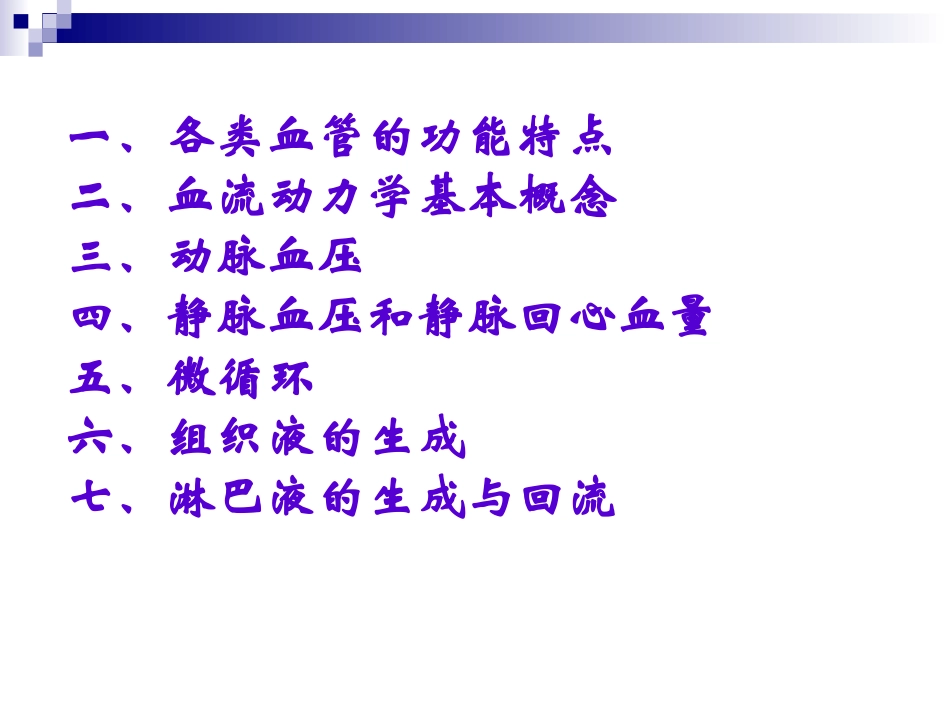 一、各类血管的功能特点
二、血流动力学基本概念
三、动脉血压
四、静脉血压和静脉回心血量
五、微循环
六、组织液的生成
七、淋巴液的生成与回流